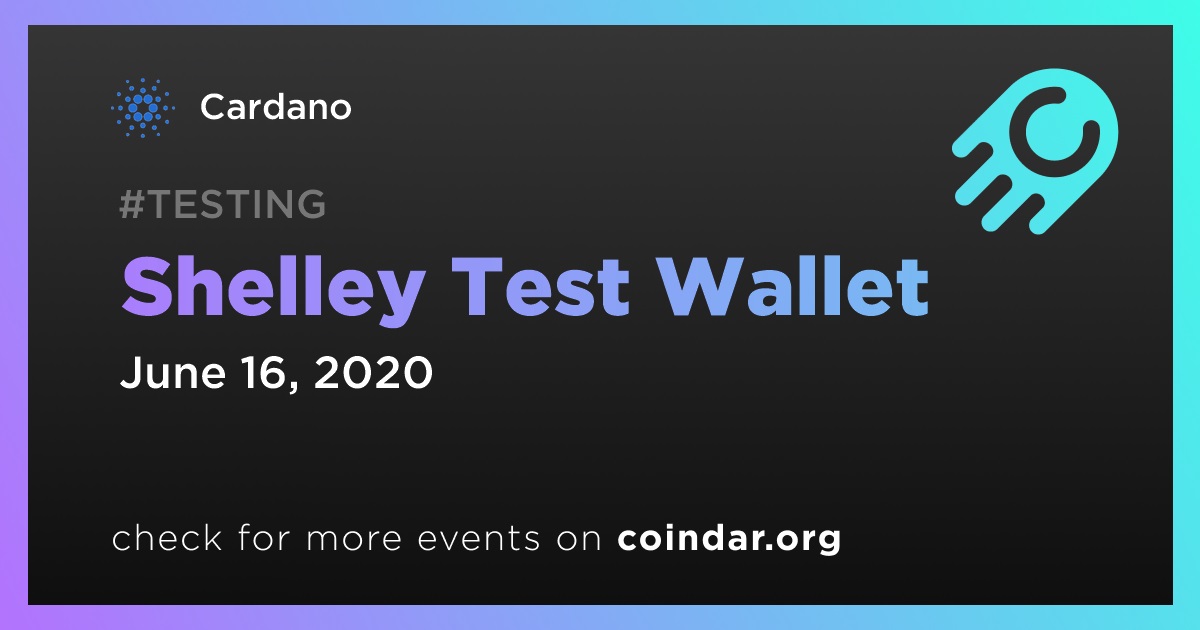 Cardano

#TESTING

Shelley Test Wallet

June 16, 2020

check for more events on coindar.org